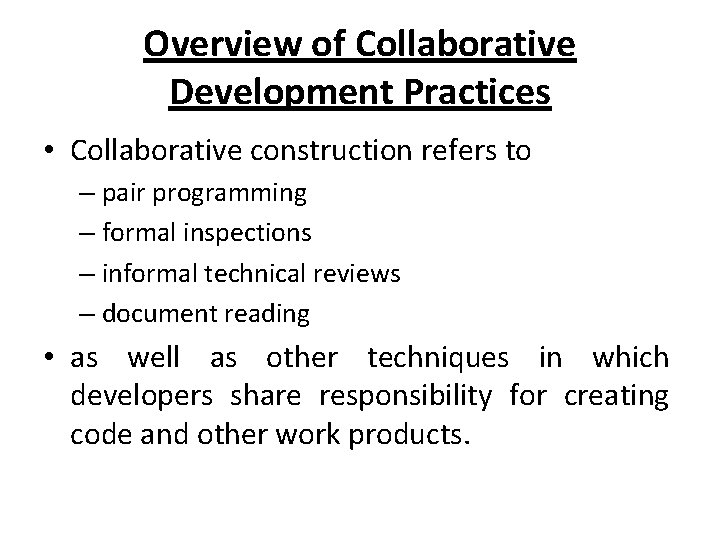 Overview of Collaborative Development Practices

• Collaborative construction refers to
– pair programming
– formal inspections
– informal technical reviews
– document reading
• as well as other techniques in which developers share responsibility for creating code and other work products.